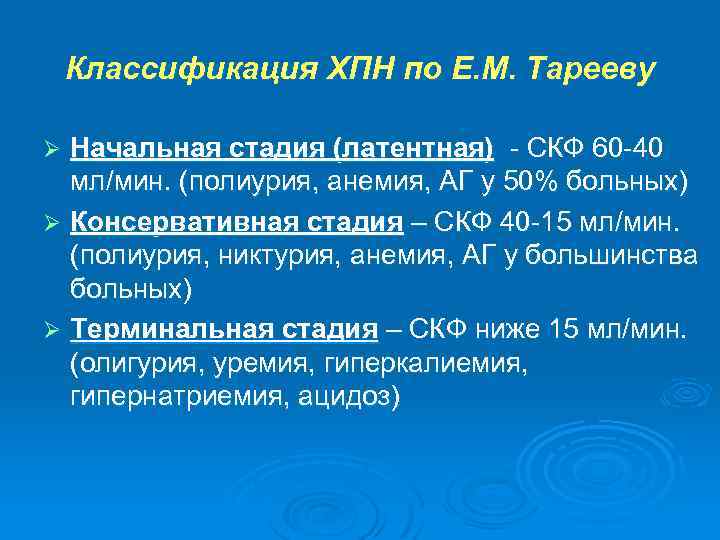 Классификация ХПН по Е.М. Тарееву

➢ Начальная стадия (латентная) - СКФ 60-40 мл/мин. (полиурия, анемия, АГ у 50% больных)

➢ Консервативная стадия – СКФ 40-15 мл/мин. (полиурия, никтурия, анемия, АГ у большинства больных)

➢ Терминальная стадия – СКФ ниже 15 мл/мин. (олигурия, уремия, гиперкалиемия, гипернатриемия, ацидоз)